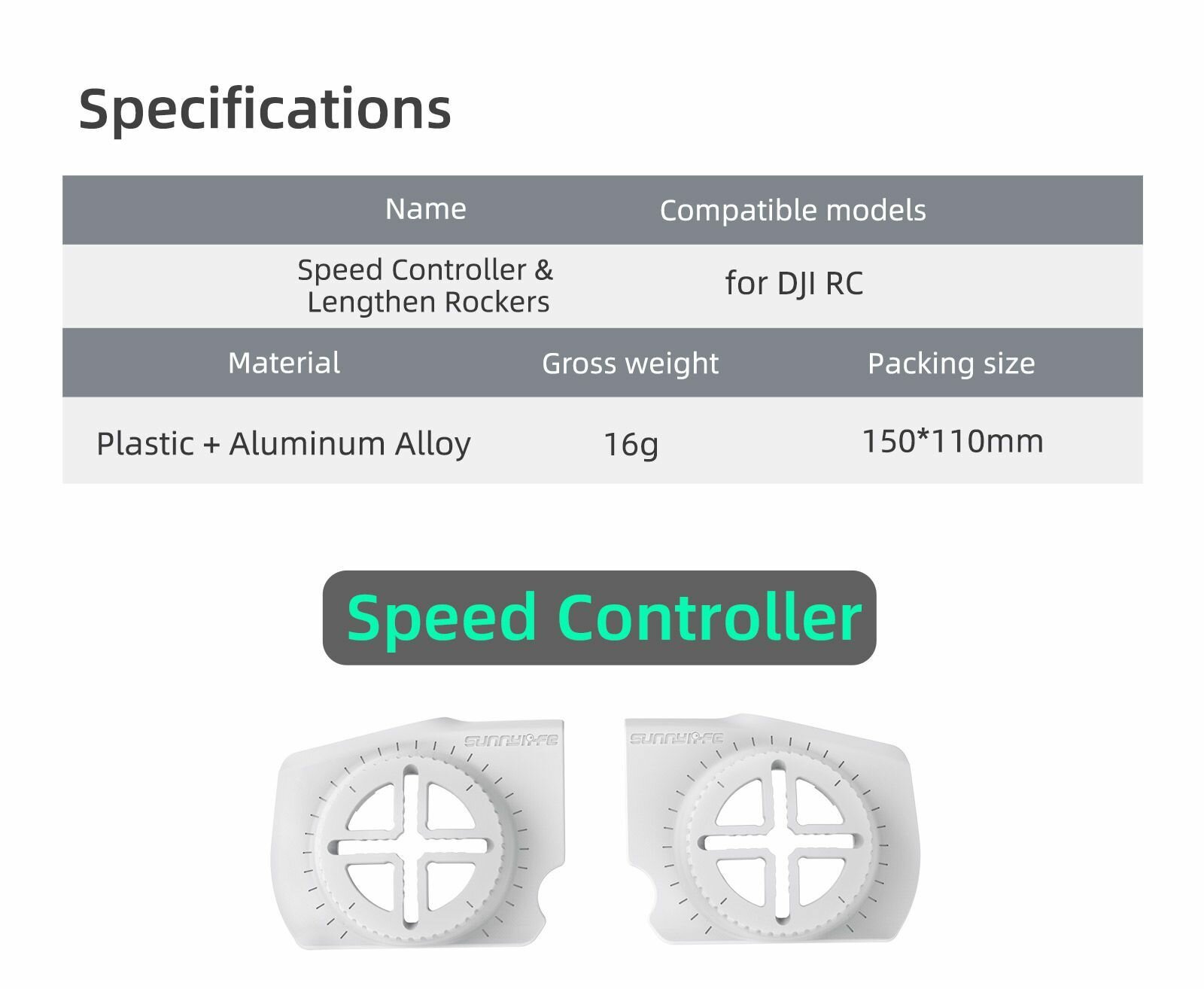 Specifications

| Name | Compatible models |
|---|---|
| Speed Controller & Lengthen Rockers | for DJI RC |

| Material | Gross weight | Packing size |
|---|---|---|
| Plastic + Aluminum Alloy | 16g | 150*110mm |

Speed Controller

SUNNYLIFE

SUNNYLIFE